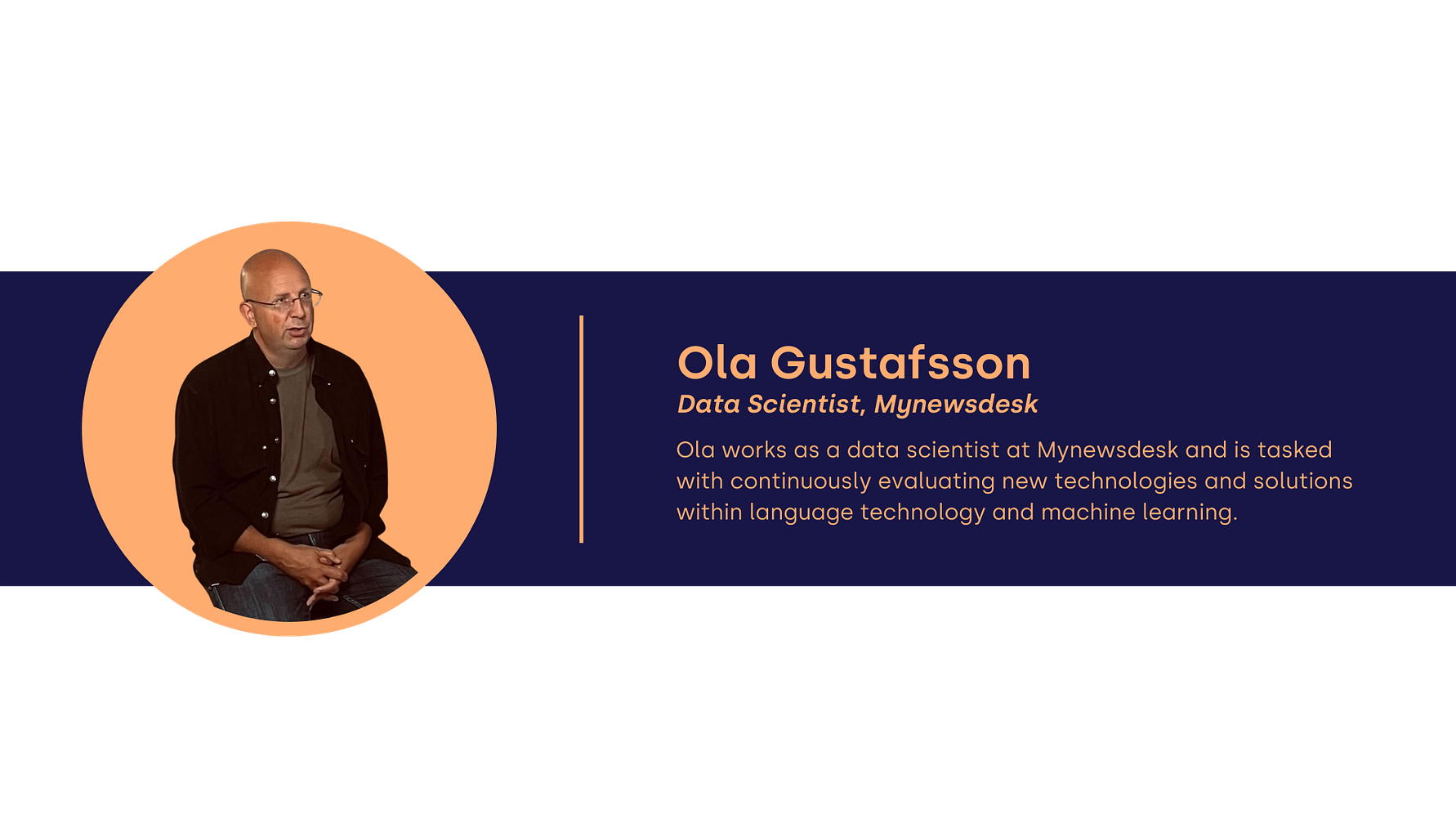 Ola Gustafsson

Data Scientist, Mynewsdesk

Ola works as a data scientist at Mynewsdesk and is tasked with continuously evaluating new technologies and solutions within language technology and machine learning.